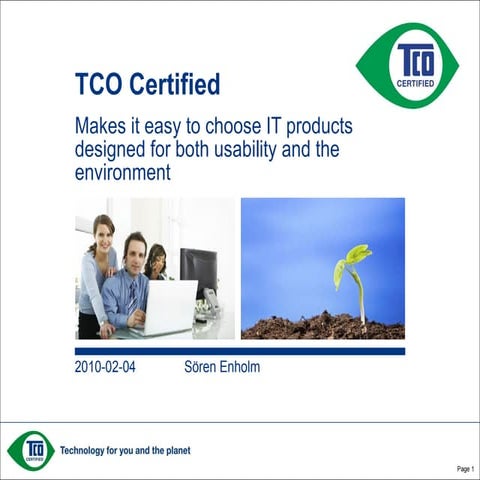 TCO CERTIFIED

TCO Certified

Makes it easy to choose IT products designed for both usability and the environment

2010-02-04 Sören Enholm

TCO CERTIFIED

Technology for you and the planet

Page 1